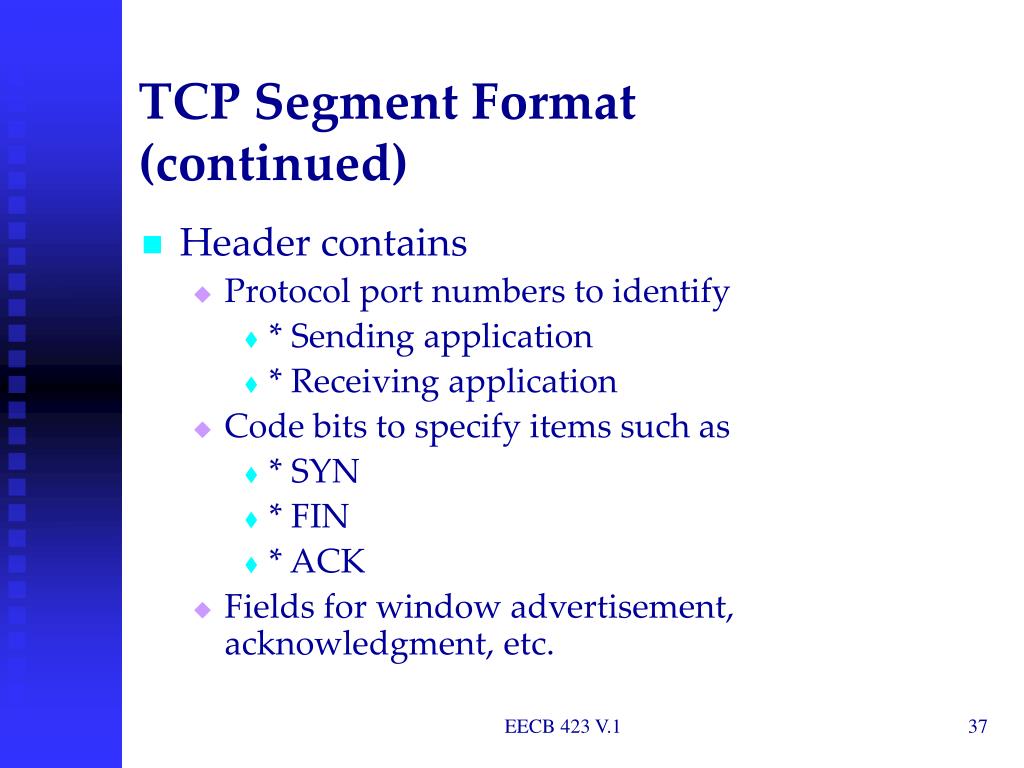 TCP Segment Format (continued)

Header contains
Protocol port numbers to identify
* Sending application
* Receiving application
Code bits to specify items such as
* SYN
* FIN
* ACK
Fields for window advertisement, acknowledgment, etc.

EECB 423 V.1

37